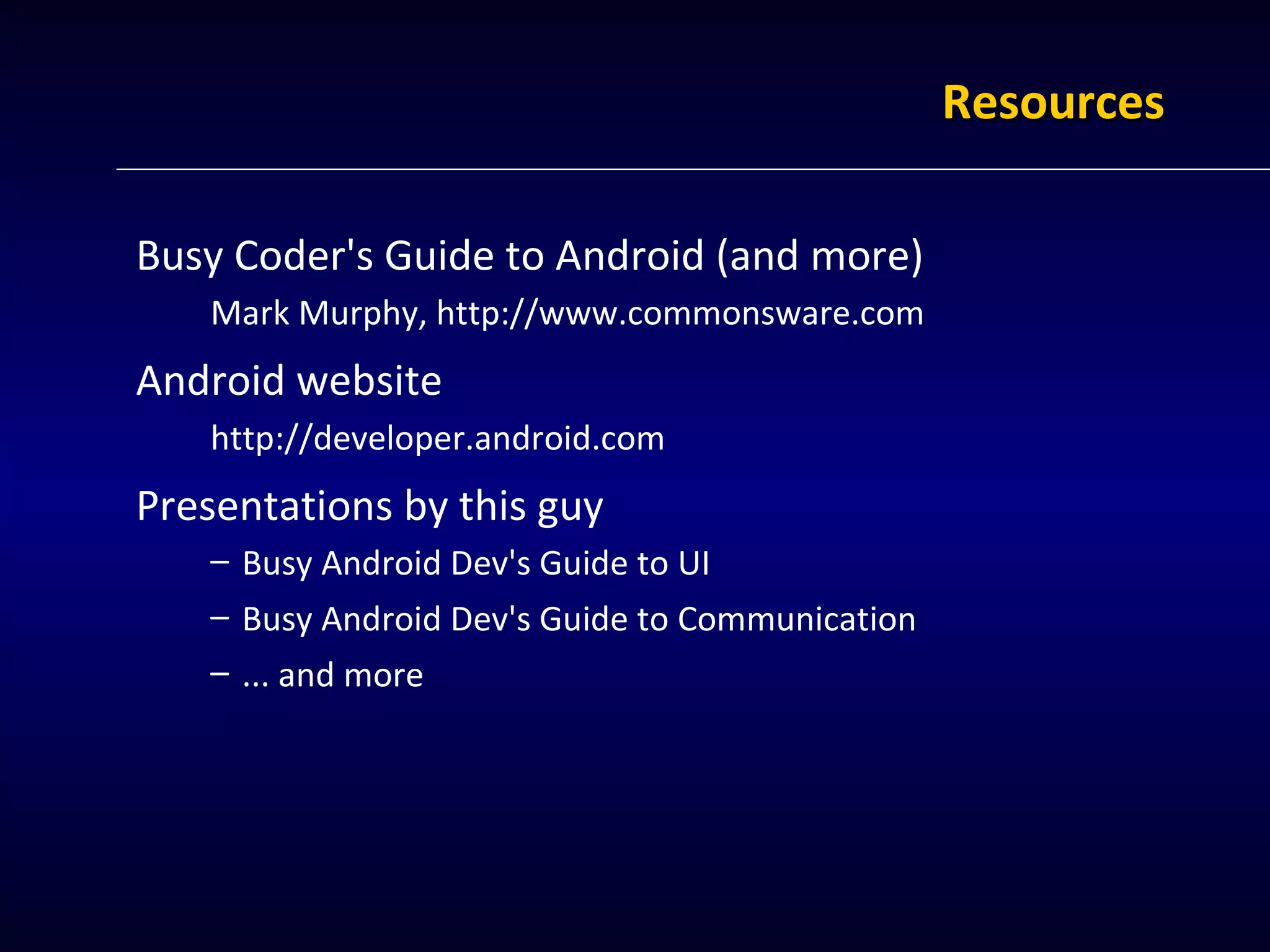 Resources

Busy Coder's Guide to Android (and more)

Mark Murphy, http://www.commonsware.com

Android website

http://developer.android.com

Presentations by this guy

– Busy Android Dev's Guide to UI

– Busy Android Dev's Guide to Communication

– ... and more